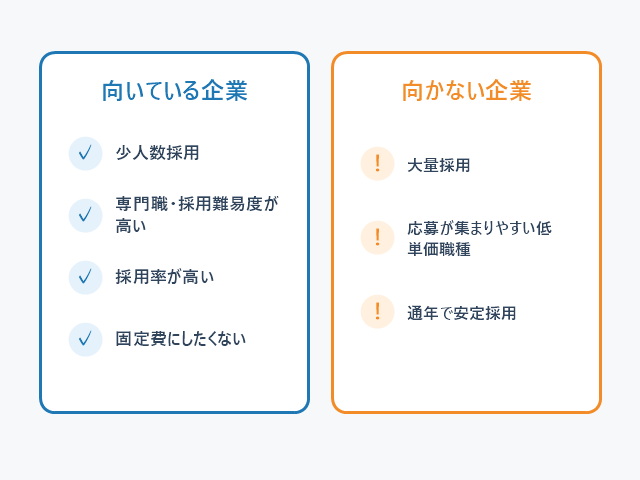 向いている企業

✓ 少人数採用

✓ 専門職・採用難易度が高い

✓ 採用率が高い

✓ 固定費にしたくない

向かない企業

! 大量採用

! 応募が集まりやすい低単価職種

! 通年で安定採用